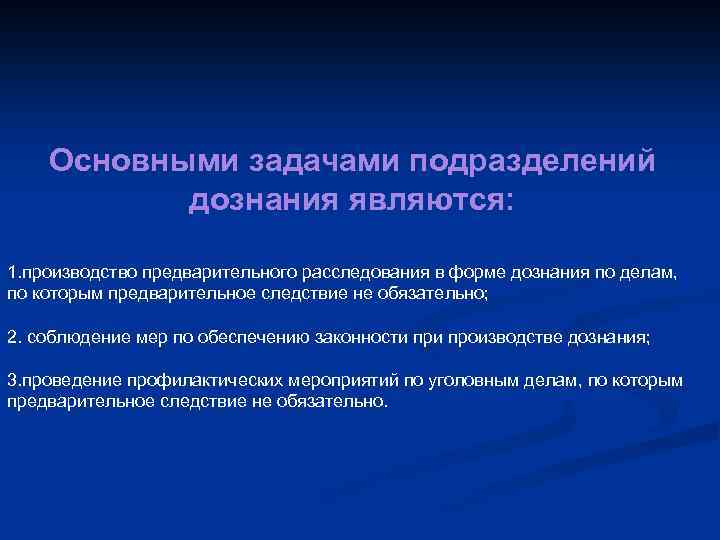 Основными задачами подразделений дознания являются:

1.производство предварительного расследования в форме дознания по делам, по которым предварительное следствие не обязательно;

2. соблюдение мер по обеспечению законности при производстве дознания;

3.проведение профилактических мероприятий по уголовным делам, по которым предварительное следствие не обязательно.